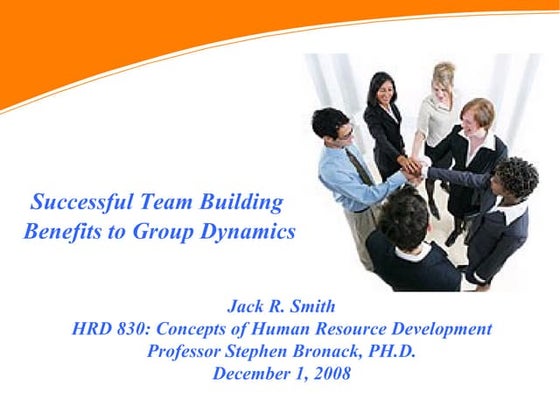 Successful Team Building
Benefits to Group Dynamics

Jack R. Smith
HRD 830: Concepts of Human Resource Development
Professor Stephen Bronack, PH.D.
December 1, 2008